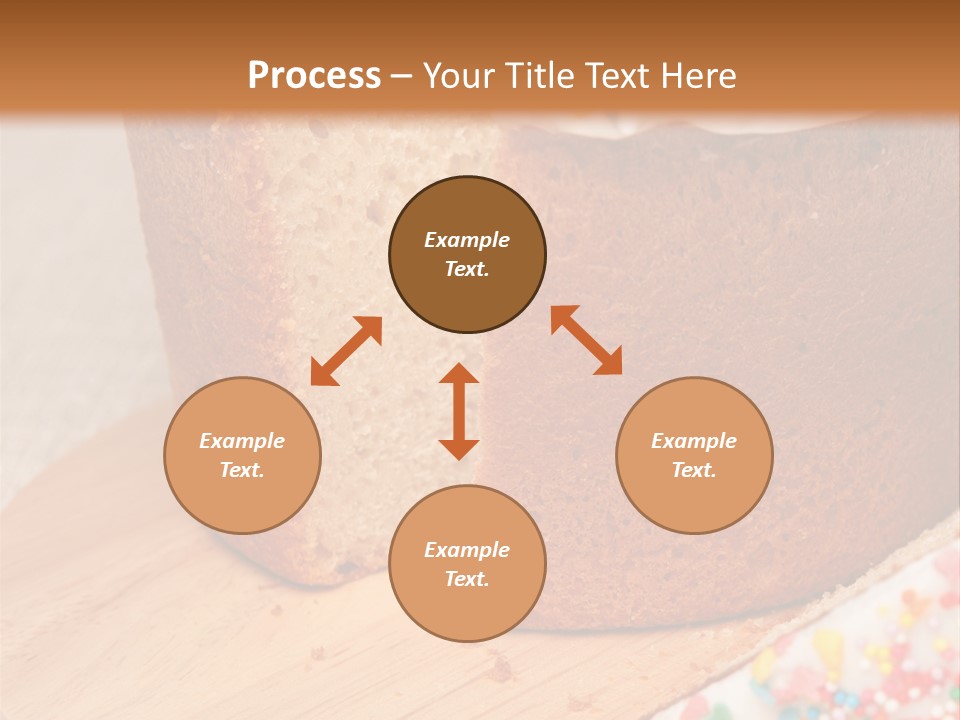 Process – Your Title Text Here

Example Text.

Example Text.

Example Text.

Example Text.